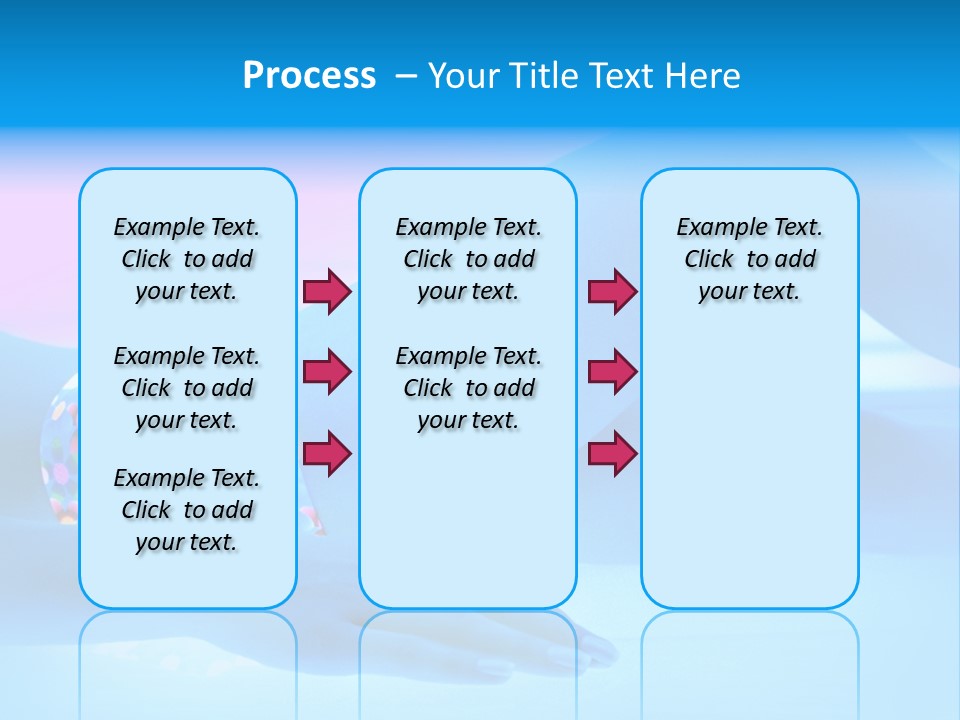 Process – Your Title Text Here

Example Text. Click to add your text.

Example Text. Click to add your text.

Example Text. Click to add your text.

Example Text. Click to add your text.

Example Text. Click to add your text.

Example Text. Click to add your text.